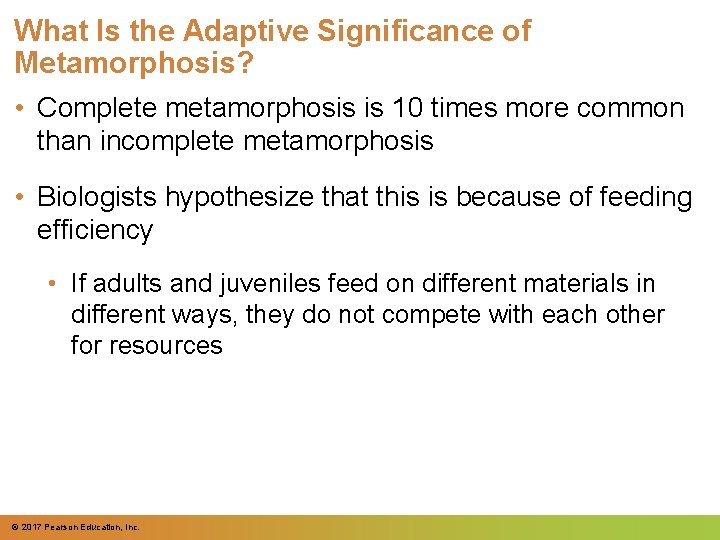 What Is the Adaptive Significance of Metamorphosis?

• Complete metamorphosis is 10 times more common than incomplete metamorphosis

• Biologists hypothesize that this is because of feeding efficiency

• If adults and juveniles feed on different materials in different ways, they do not compete with each other for resources

© 2017 Pearson Education, Inc.